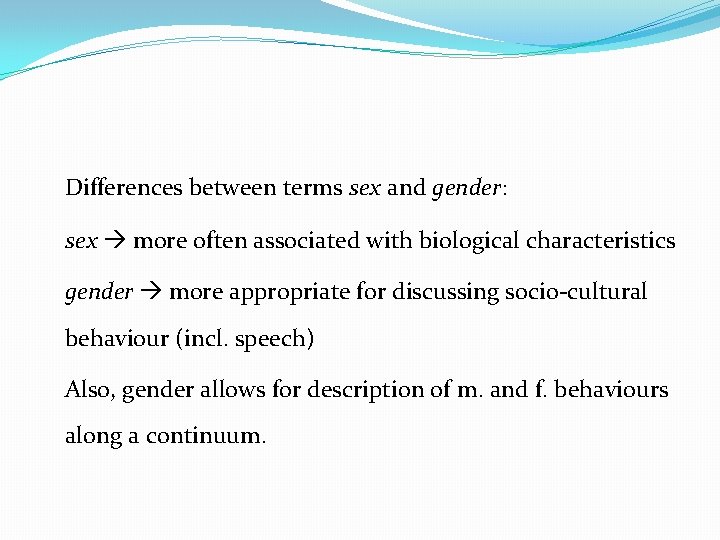 Differences between terms sex and gender:

sex → more often associated with biological characteristics

gender → more appropriate for discussing socio-cultural behaviour (incl. speech)

Also, gender allows for description of m. and f. behaviours along a continuum.